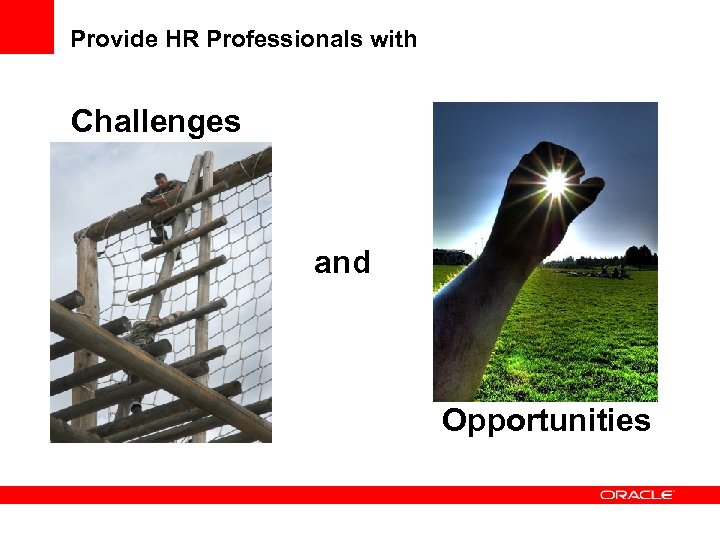 Provide HR Professionals with

Challenges

and

Opportunities

ORACLE